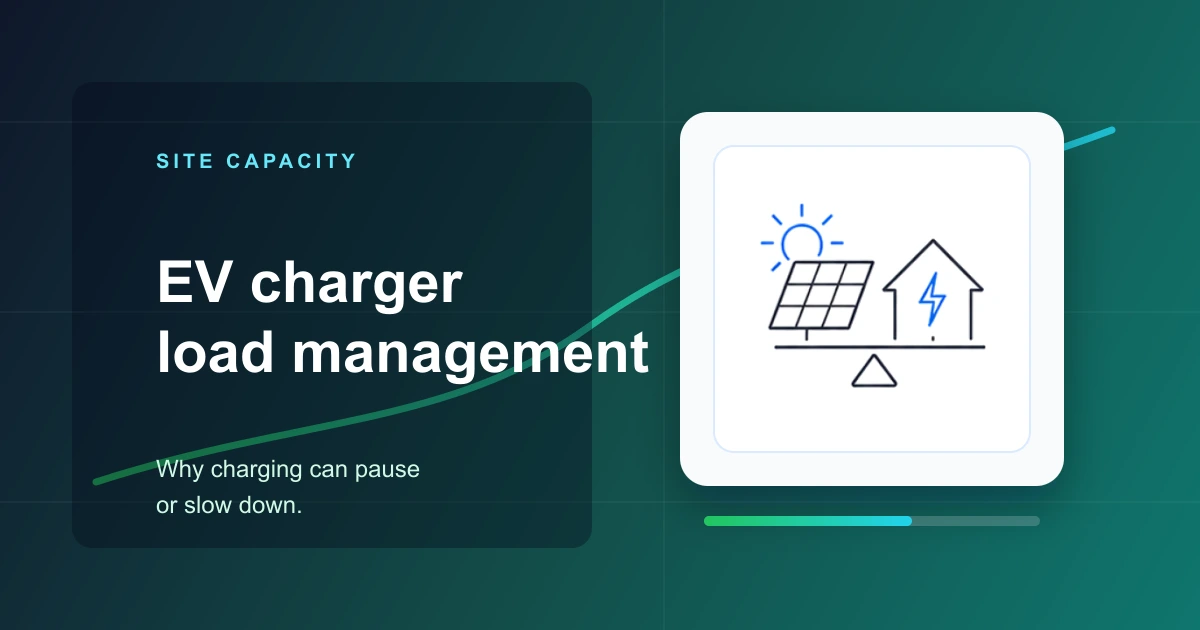 SITE CAPACITY

EV charger load management

Why charging can pause or slow down.